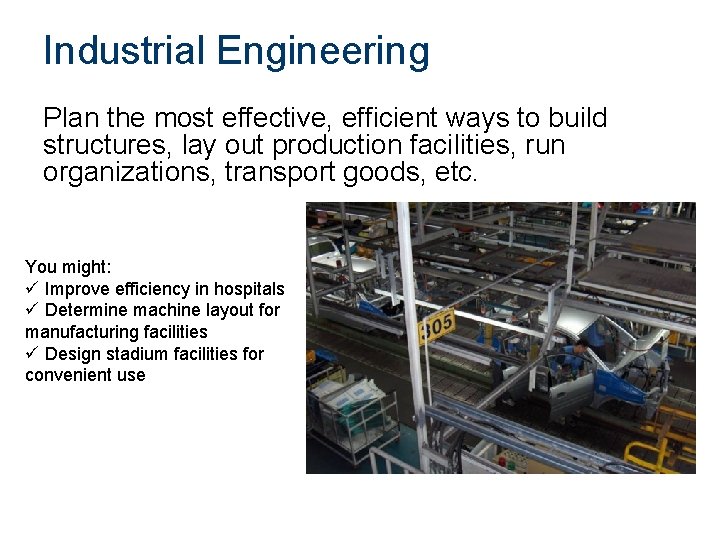 Industrial Engineering

Plan the most effective, efficient ways to build structures, lay out production facilities, run organizations, transport goods, etc.

You might:
✓ Improve efficiency in hospitals
✓ Determine machine layout for manufacturing facilities
✓ Design stadium facilities for convenient use

305